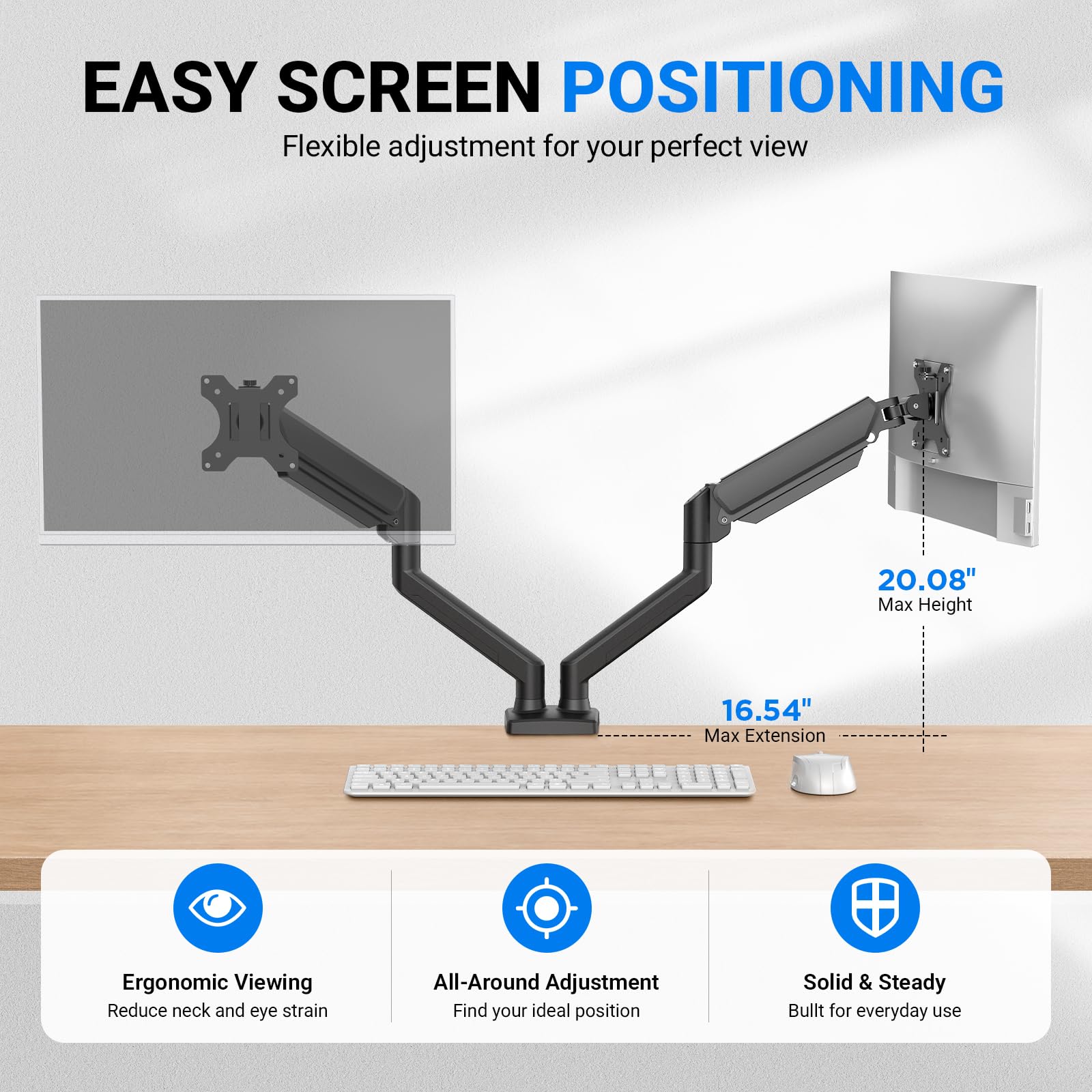 EASY SCREEN POSITIONING

Flexible adjustment for your perfect view

20.08"
Max Height

16.54"
Max Extension

Ergonomic Viewing
Reduce neck and eye strain

All-Around Adjustment
Find your ideal position

Solid & Steady
Bullt for everyday use